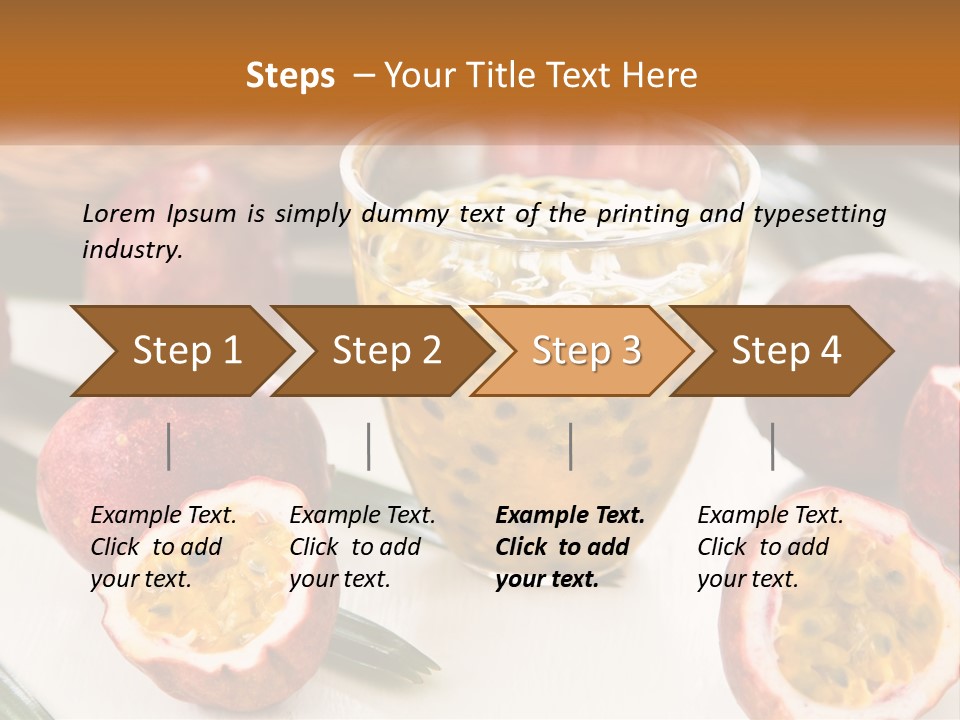 Steps – Your Title Text Here

Lorem Ipsum is simply dummy text of the printing and typesetting industry.

Step 1

Step 2

Step 3

Step 4

Example Text. Click to add your text.

Example Text. Click to add your text.

Example Text. Click to add your text.

Example Text. Click to add your text.